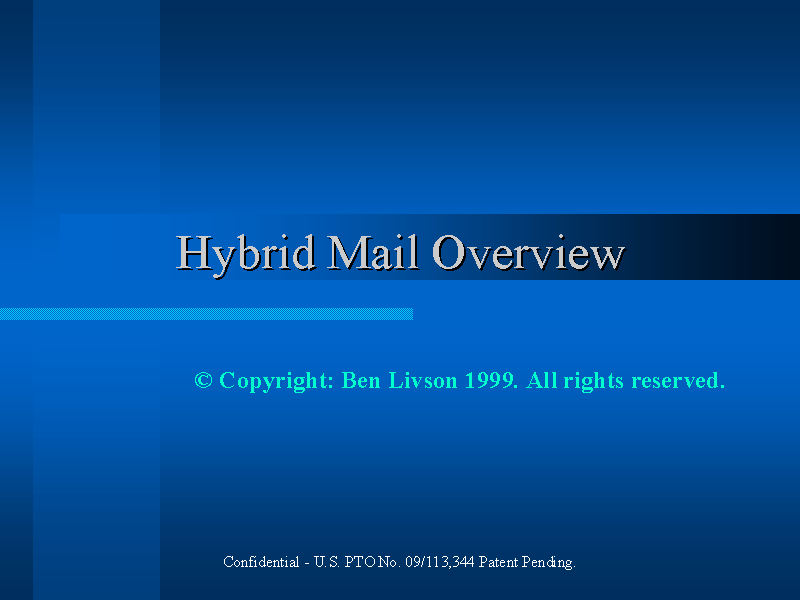 Hybrid Mail Overview

© Copyright: Ben Livson 1999. All rights reserved.

Confidential - U.S. PTO No. 09/113,344 Patent Pending.